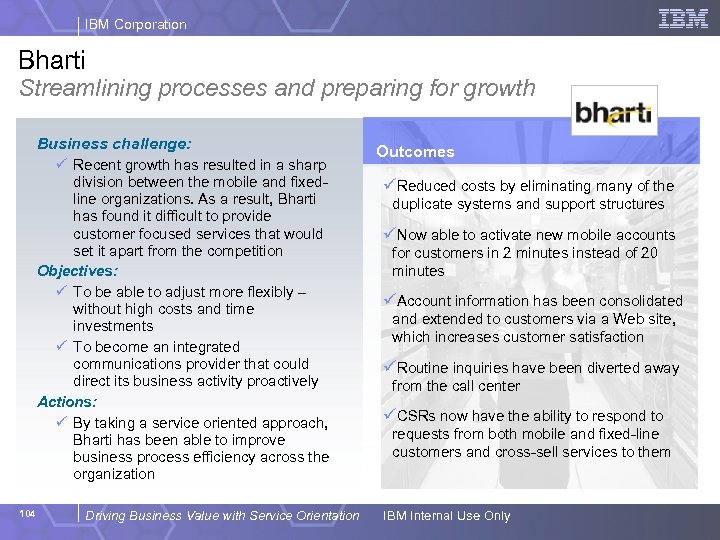 IBM Corporation

IBM

Bharti
Streamlining processes and preparing for growth

bharti

Business challenge:
✓ Recent growth has resulted in a sharp division between the mobile and fixed-line organizations. As a result, Bharti has found it difficult to provide customer focused services that would set it apart from the competition

Objectives:
✓ To be able to adjust more flexibly – without high costs and time investments
✓ To become an integrated communications provider that could direct its business activity proactively

Actions:
✓ By taking a service oriented approach, Bharti has been able to improve business process efficiency across the organization

Outcomes

✓Reduced costs by eliminating many of the duplicate systems and support structures

✓Now able to activate new mobile accounts for customers in 2 minutes instead of 20 minutes

✓Account information has been consolidated and extended to customers via a Web site, which increases customer satisfaction

✓Routine inquiries have been diverted away from the call center

✓CSRs now have the ability to respond to requests from both mobile and fixed-line customers and cross-sell services to them

104 Driving Business Value with Service Orientation IBM Internal Use Only